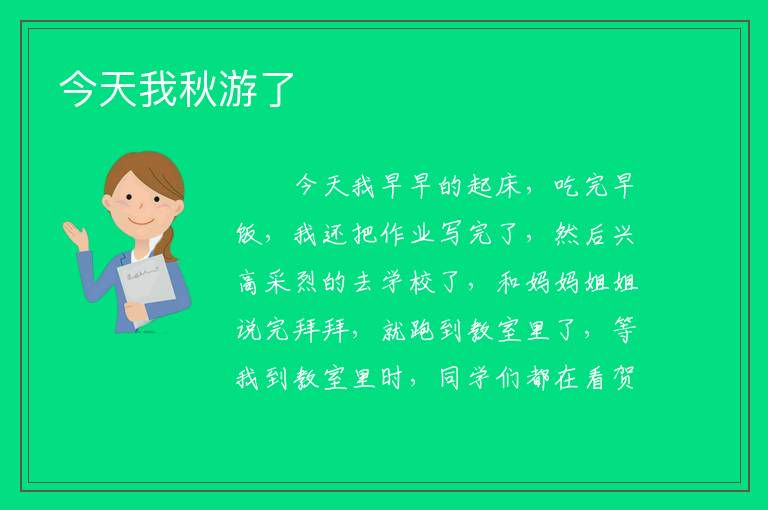 今天我秋游了

今天我早早的起床，吃完早饭，我还把作业写完了，然后兴高采烈的去学校了，和妈妈姐姐说完拜拜，就跑到教室里了，等我到教室里时，同学们都在看贺